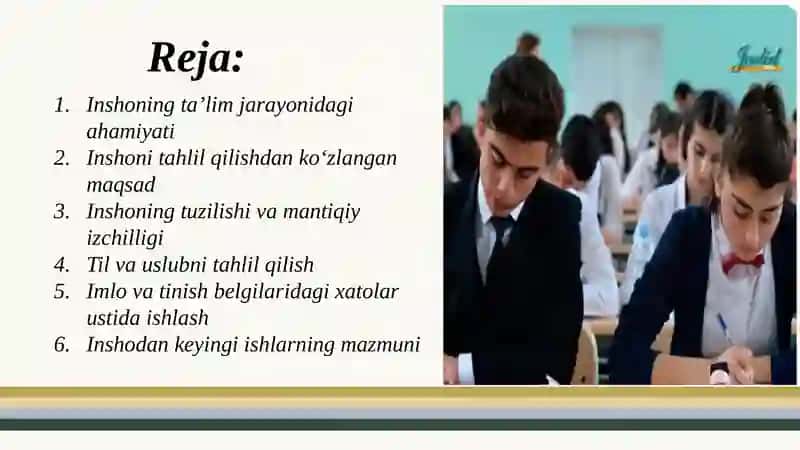 Reja:

1. Inshoning ta’lim jarayonidagi ahamiyati
2. Inshoni tahlil qilishdan ko‘zlangan maqsad
3. Inshoning tuzilishi va mantiqiy izchilligi
4. Til va uslubni tahlil qilish
5. Imlo va tinish belgilaridagi xatolar ustida ishlash
6. Inshodan keyingi ishlarning mazmuni

Jadid